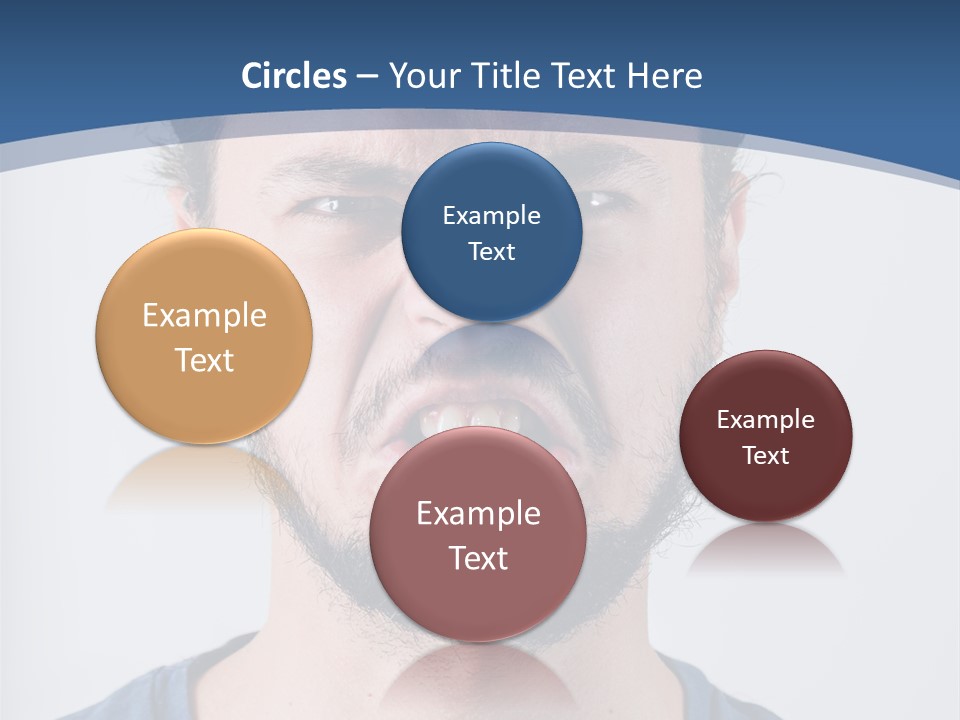 Circles – Your Title Text Here

Example Text

Example Text

Example Text

Example Text